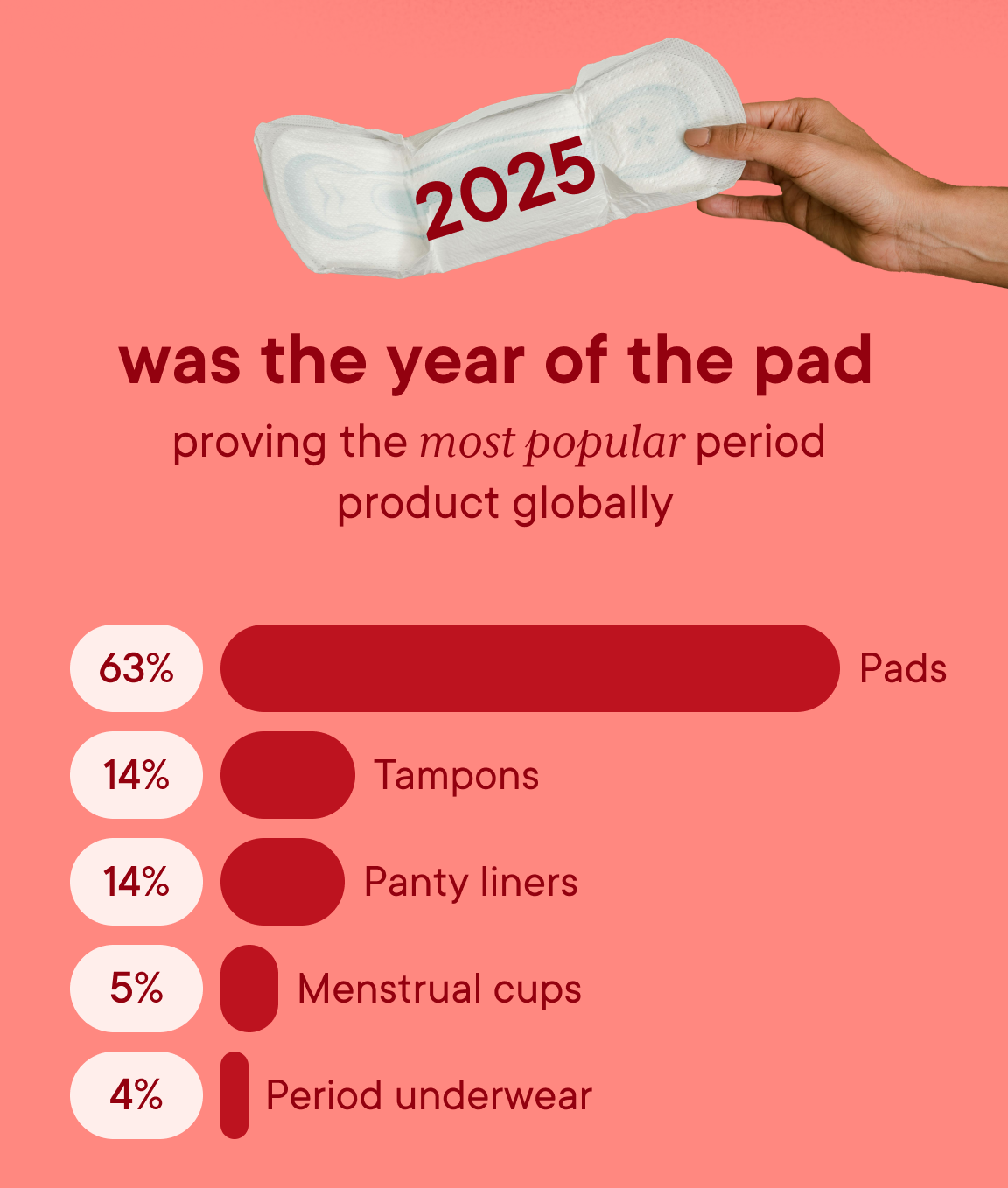 2025

was the year of the pad

proving the most popular period product globally

63% Pads

14% Tampons

14% Panty liners

5% Menstrual cups

4% Period underwear